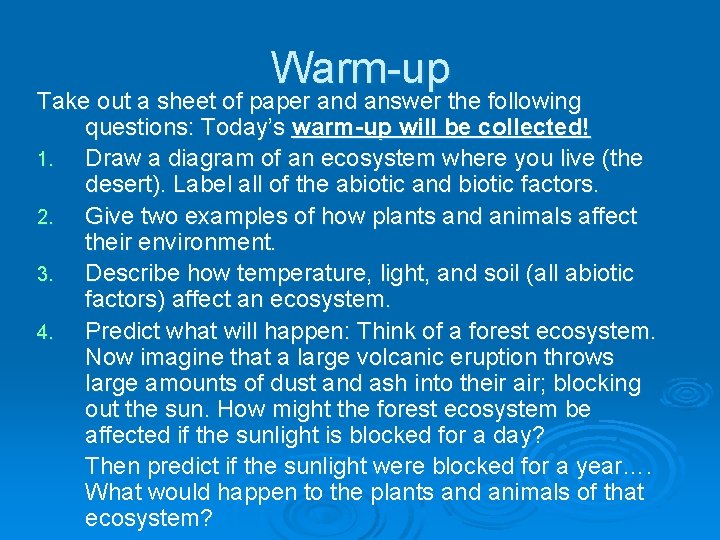 Warm-up

Take out a sheet of paper and answer the following questions: Today's warm-up will be collected!

1. Draw a diagram of an ecosystem where you live (the desert). Label all of the abiotic and biotic factors.
2. Give two examples of how plants and animals affect their environment.
3. Describe how temperature, light, and soil (all abiotic factors) affect an ecosystem.
4. Predict what will happen: Think of a forest ecosystem. Now imagine that a large volcanic eruption throws large amounts of dust and ash into their air; blocking out the sun. How might the forest ecosystem be affected if the sunlight is blocked for a day?

Then predict if the sunlight were blocked for a year…. What would happen to the plants and animals of that ecosystem?